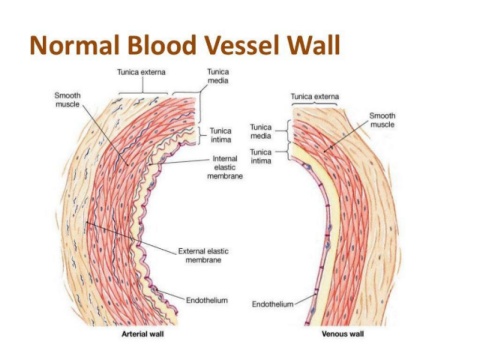 Normal Blood Vessel Wall

Tunica externa
Tunica media
Smooth muscle
Tunica intima
Internal elastic membrane
External elastic membrane
Endothelium
Arterial wall

Tunica externa
Smooth muscle
Tunica media
Tunica intima
Endothelium
Venous wall